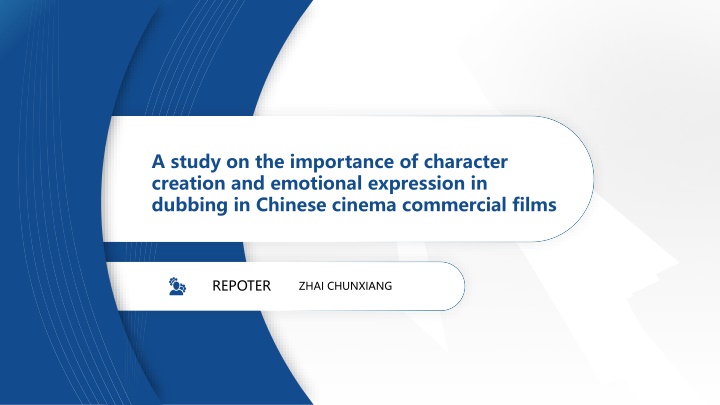 A study on the importance of character creation and emotional expression in dubbing in Chinese cinema commercial films

REPOTER ZHAI CHUNXIANG